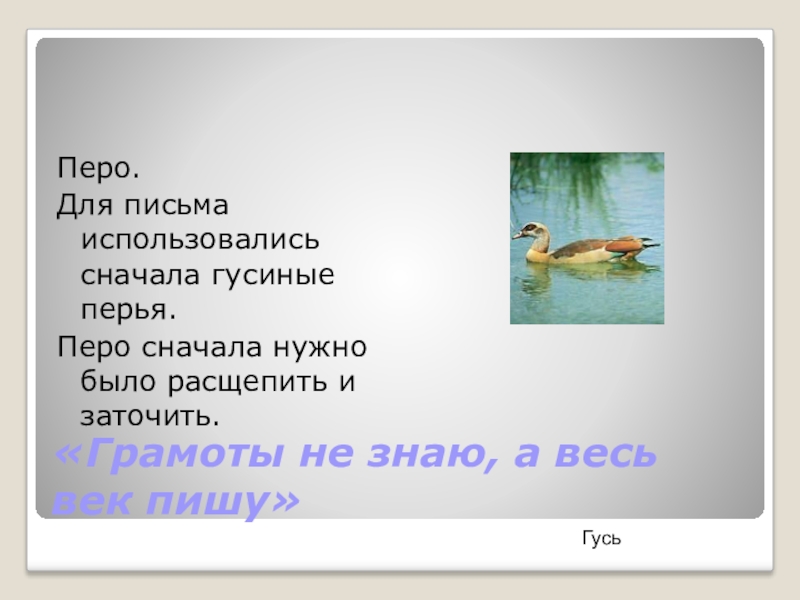 Перо.
Для письма использовались сначала гусиные перья.
Перо сначала нужно было расщепить и заточить.
«Грамоты не знаю, а весь век пишу»

Гусь